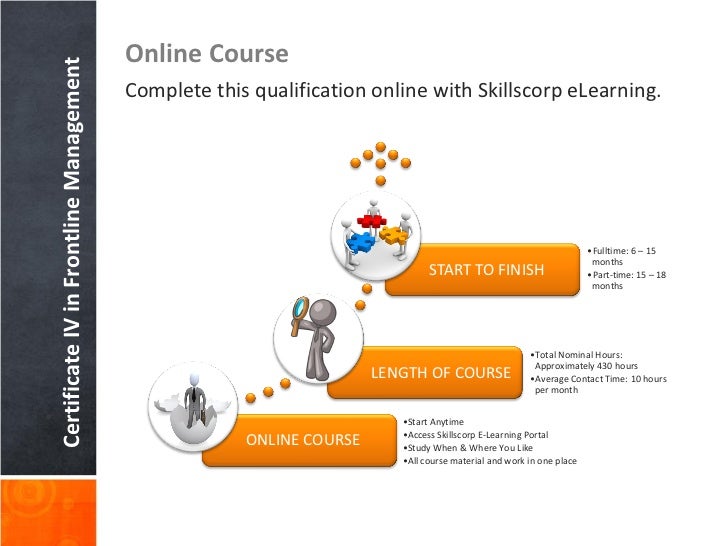 Certificate IV in Frontline Management

Online Course

Complete this qualification online with Skillscorp eLearning.

START TO FINISH

•Fulltime: 6 – 15 months
•Part-time: 15 – 18 months

LENGTH OF COURSE

•Total Nominal Hours: Approximately 430 hours
•Average Contact Time: 10 hours per month

ONLINE COURSE

•Start Anytime
•Access Skillscorp E-Learning Portal
•Study When & Where You Like
•All course material and work in one place